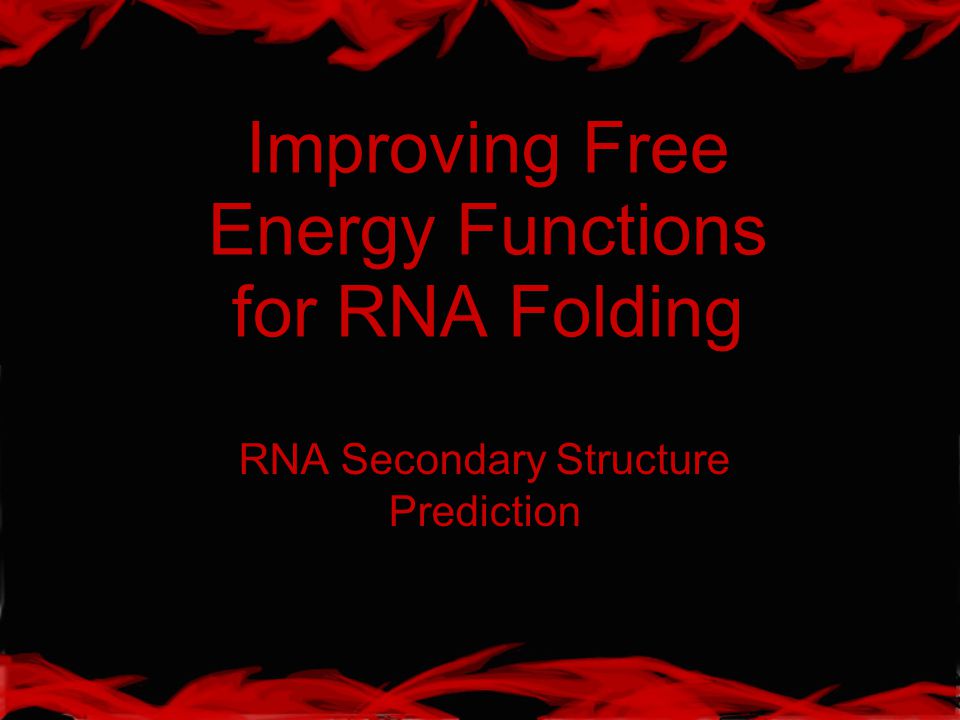 Improving Free Energy Functions for RNA Folding

RNA Secondary Structure Prediction